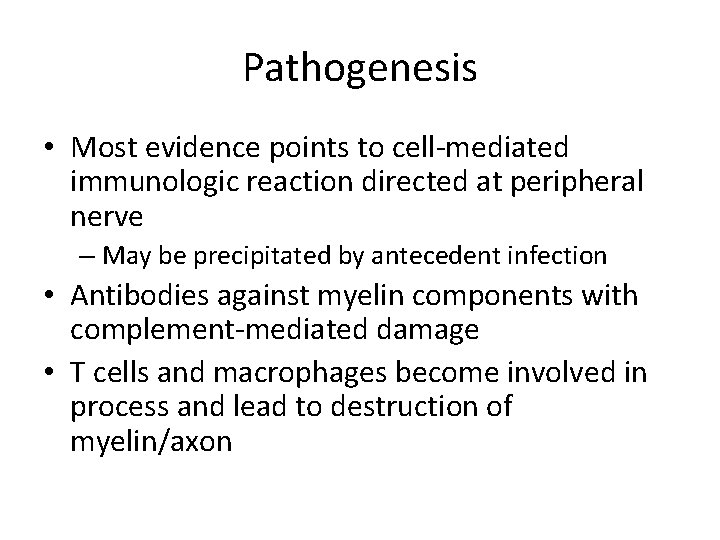 Pathogenesis

• Most evidence points to cell-mediated immunologic reaction directed at peripheral nerve
  – May be precipitated by antecedent infection
• Antibodies against myelin components with complement-mediated damage
• T cells and macrophages become involved in process and lead to destruction of myelin/axon